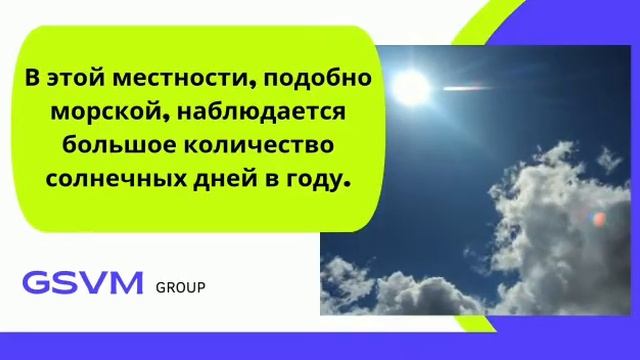 В этой местности, подобно морской, наблюдается большое количество солнечных дней в году.

GSVM GROUP